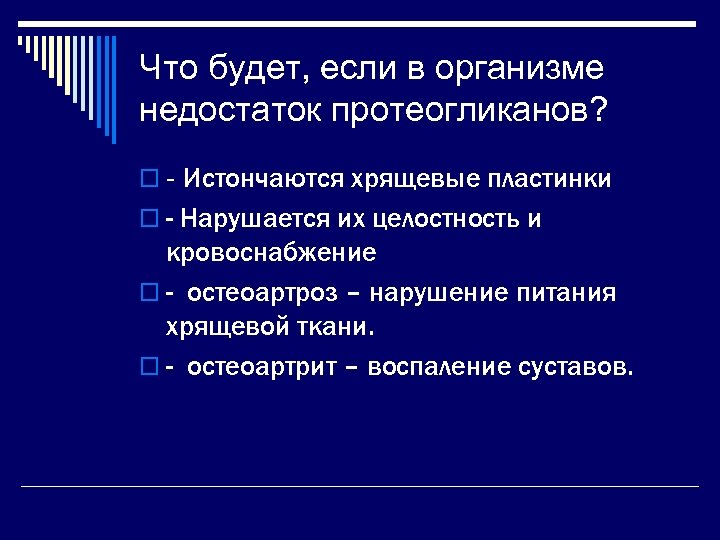 Что будет, если в организме недостаток протеогликанов?

- Истончаются хрящевые пластинки

- Нарушается их целостность и кровоснабжение

- остеоартроз – нарушение питания хрящевой ткани.

- остеоартрит – воспаление суставов.